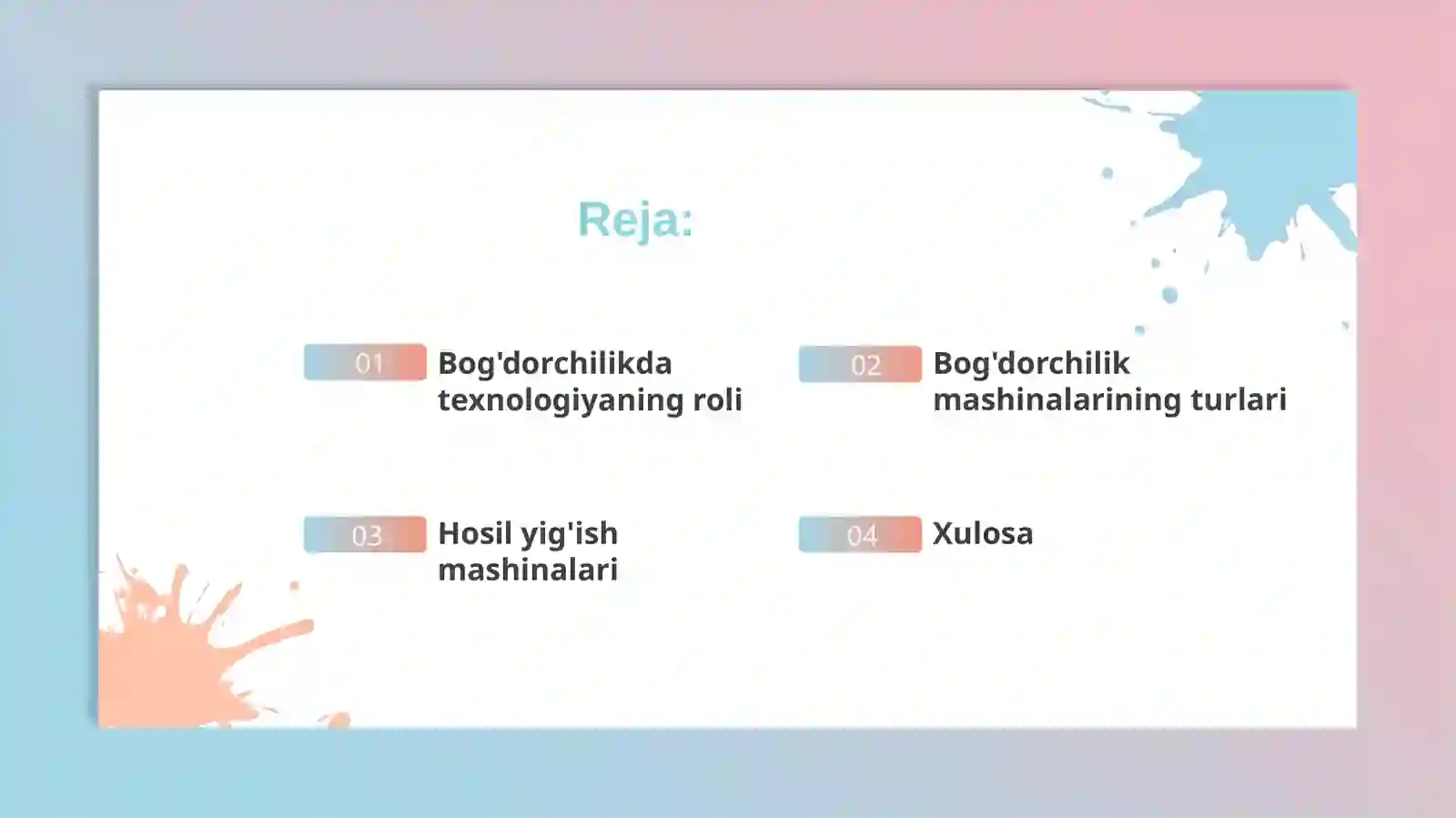 Reja:

01 Bog'dorchilikda texnologiyaning roli

02 Bog'dorchilik mashinalarining turlari

03 Hosil yig'ish mashinalari

04 Xulosa